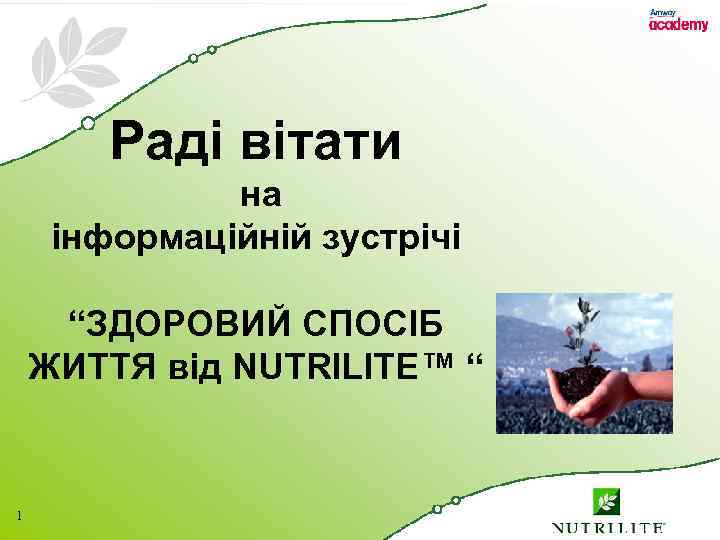 Amway academy

Раді вітати

на

інформаційній зустрічі

“ЗДОРОВИЙ СПОСІБ ЖИТТЯ від NUTRILITE™ “

1

NUTRILITE